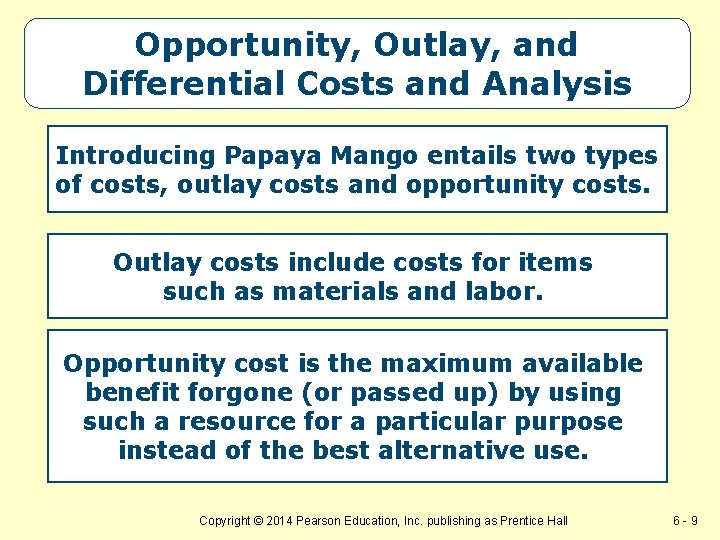 Opportunity, Outlay, and Differential Costs and Analysis

Introducing Papaya Mango entails two types of costs, outlay costs and opportunity costs.

Outlay costs include costs for items such as materials and labor.

Opportunity cost is the maximum available benefit forgone (or passed up) by using such a resource for a particular purpose instead of the best alternative use.

Copyright © 2014 Pearson Education, Inc. publishing as Prentice Hall

6 - 9